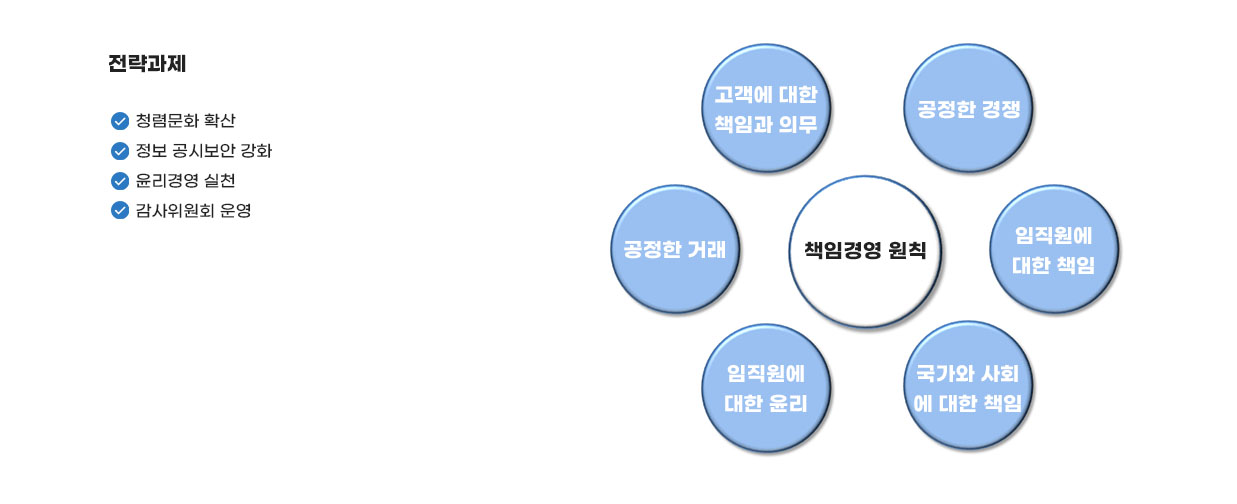 전략과제

청렴문화 확산
정보 공시보안 강화
윤리경영 실천
감사위원회 운영

고객에 대한 책임과 의무

공정한 경쟁

공정한 거래

책임경영 원칙

임직원에 대한 책임

임직원에 대한 윤리

국가와 사회에 대한 책임